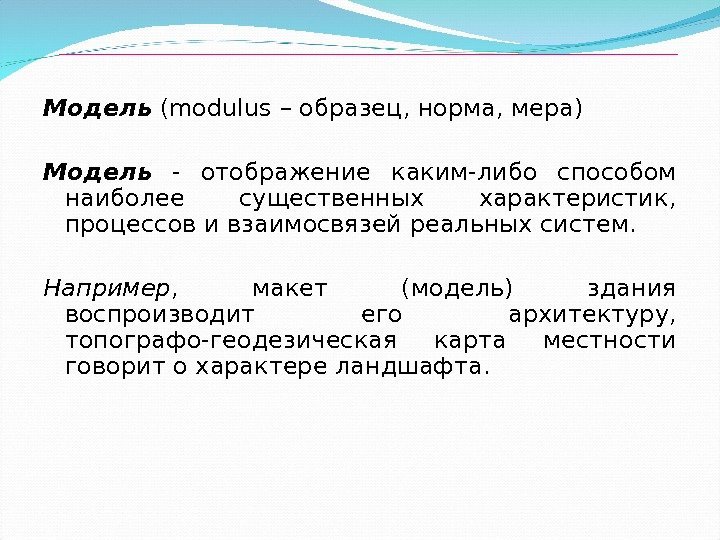 Модель (modulus – образец, норма, мера)

Модель - отображение каким-либо способом наиболее существенных характеристик, процессов и взаимосвязей реальных систем.

Например, макет (модель) здания воспроизводит его архитектуру, топографо-геодезическая карта местности говорит о характере ландшафта.